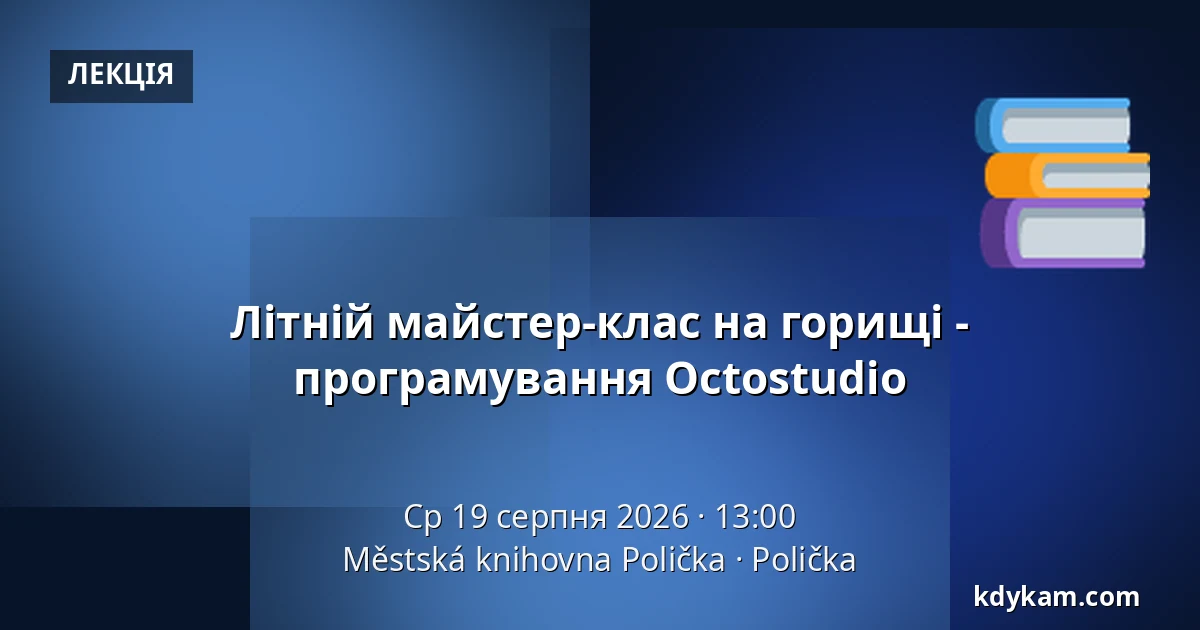 ЛЕКЦІЯ

Літній майстер-клас на горищі - програмування Octostudio

Ср 19 серпня 2026 · 13:00
Městská knihovna Polička · Polička

kdykam.com